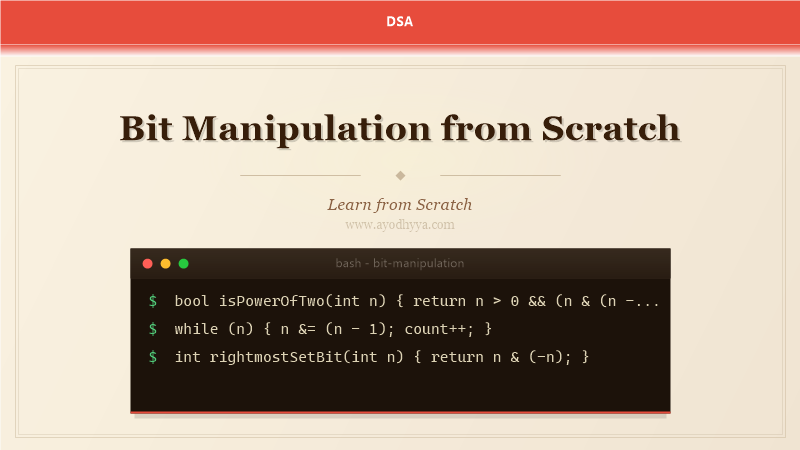 DSA

Bit Manipulation from Scratch

Learn from Scratch
www.ayodhyya.com

bash - bit-manipulation

$ bool isPowerOfTwo(int n) { return n > 0 && (n & (n -...
$ while (n) { n &= (n - 1); count++; }
$ int rightmostSetBit(int n) { return n & (-n); }